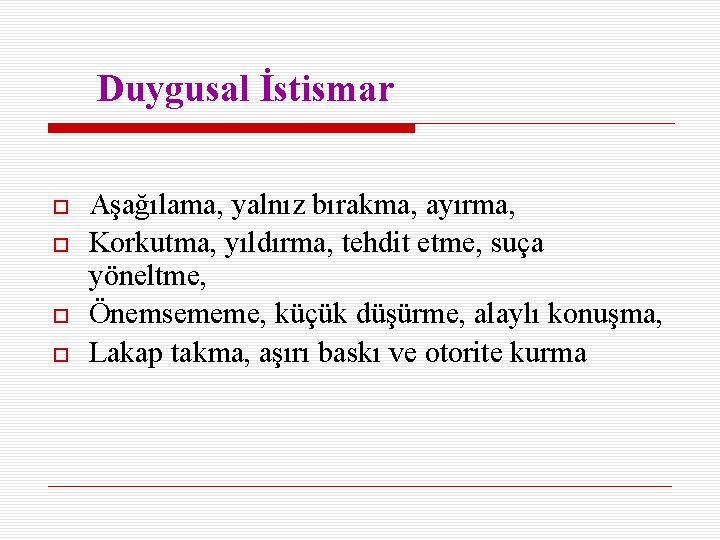 Duygusal İstismar

Aşağılama, yalnız bırakma, ayırma,
Korkutma, yıldırma, tehdit etme, suça yöneltme,
Önemsememe, küçük düşürme, alaylı konuşma,
Lakap takma, aşırı baskı ve otorite kurma